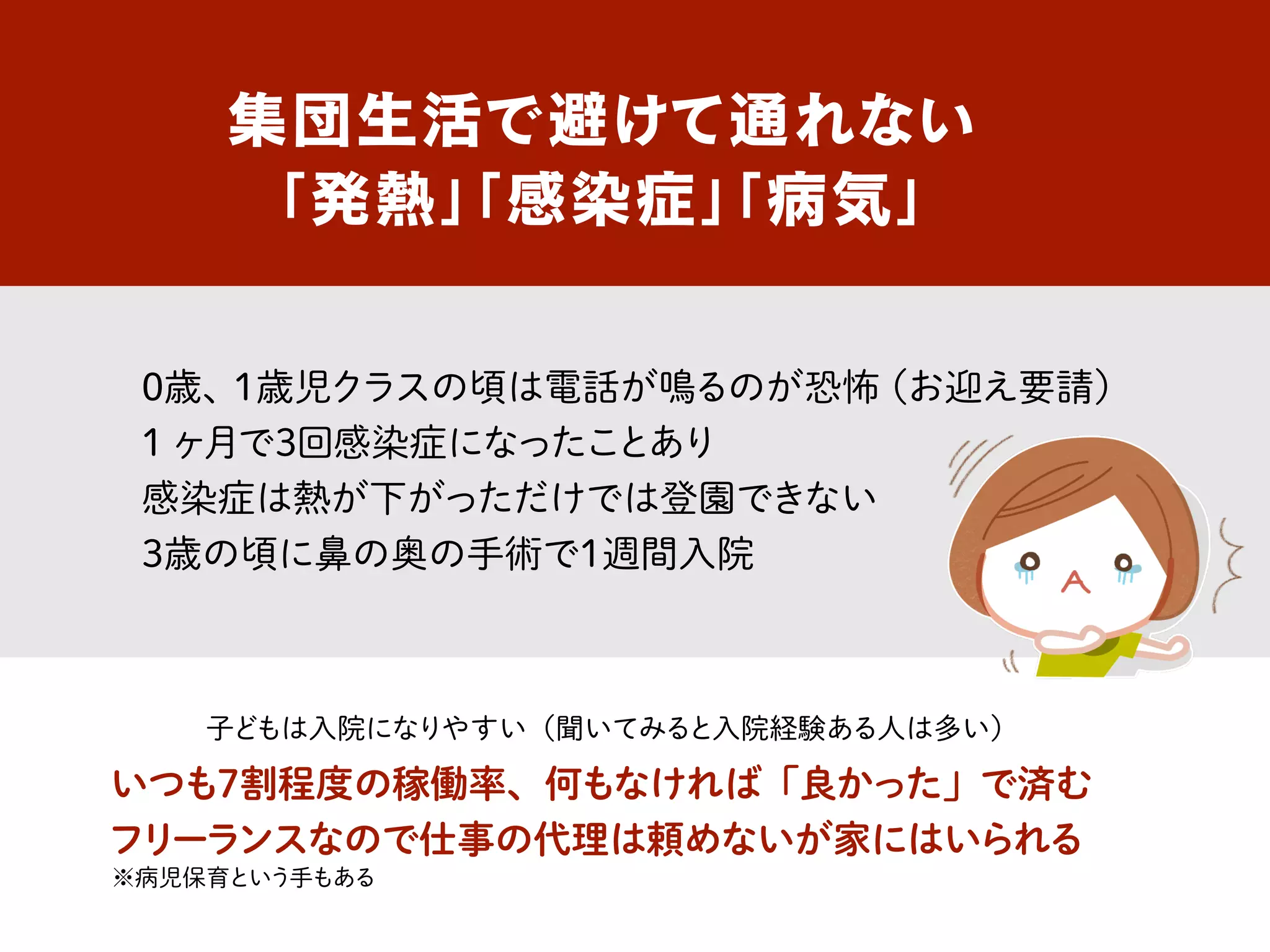 集団生活で避けて通れない
「発熱」「感染症」「病気」

0歳、1歳児クラスの頃は電話が鳴るのが恐怖（お迎え要請）
1ヶ月で3回感染症になったことあり
感染症は熱が下がっただけでは登園できない
3歳の頃に鼻の奥の手術で1週間入院

子どもは入院になりやすい（聞いてみると入院経験ある人は多い）
いつも7割程度の稼働率、何もなければ「良かった」で済む
フリーランスなので仕事の代理は頼めないが家にはいられる
※病児保育という手もある